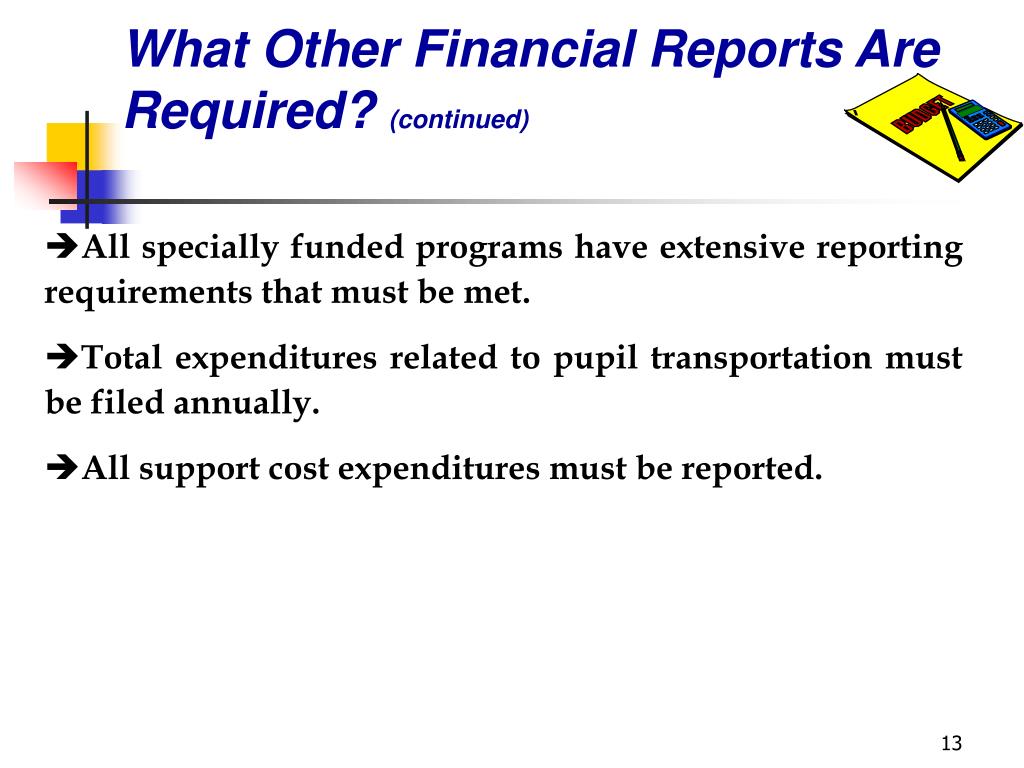 What Other Financial Reports Are Required? (continued)

BUDGET

➔All specially funded programs have extensive reporting requirements that must be met.

➔Total expenditures related to pupil transportation must be filed annually.

➔All support cost expenditures must be reported.

13